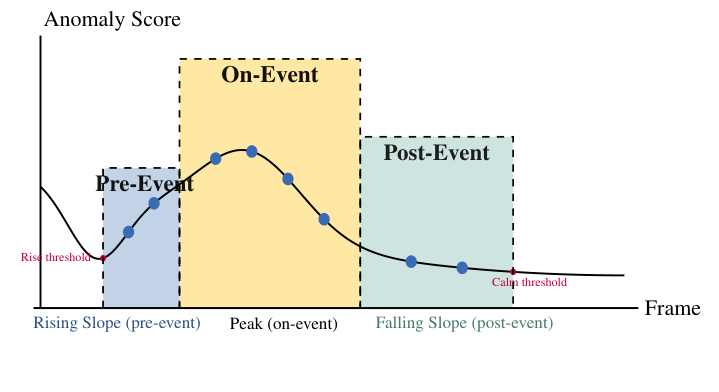 Anomaly Score

On-Event

Post-Event

Pre-Event

Rise threshold

Calm threshold

Frame

Rising Slope (pre-event)

Peak (on-event)

Falling Slope (post-event)